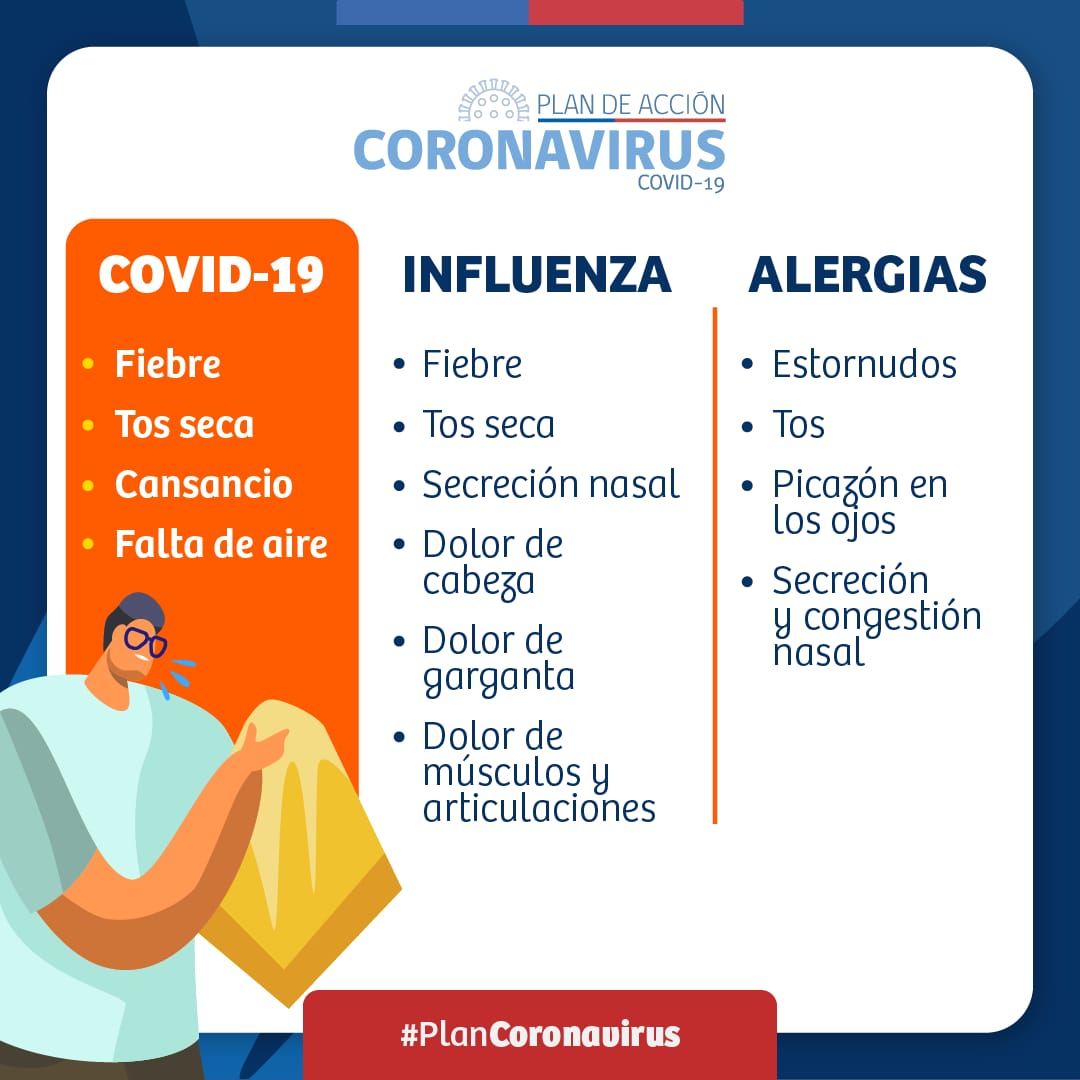 PLAN DE ACCIÓN
CORONAVIRUS
COVID-19

COVID-19

• Fiebre
• Tos seca
• Cansancio
• Falta de aire

INFLUENZA

• Fiebre
• Tos seca
• Secreción nasal
• Dolor de cabeza
• Dolor de garganta
• Dolor de músculos y articulaciones

ALERGIAS

• Estornudos
• Tos
• Picazón en los ojos
• Secreción y congestión nasal

#PlanCoronavirus